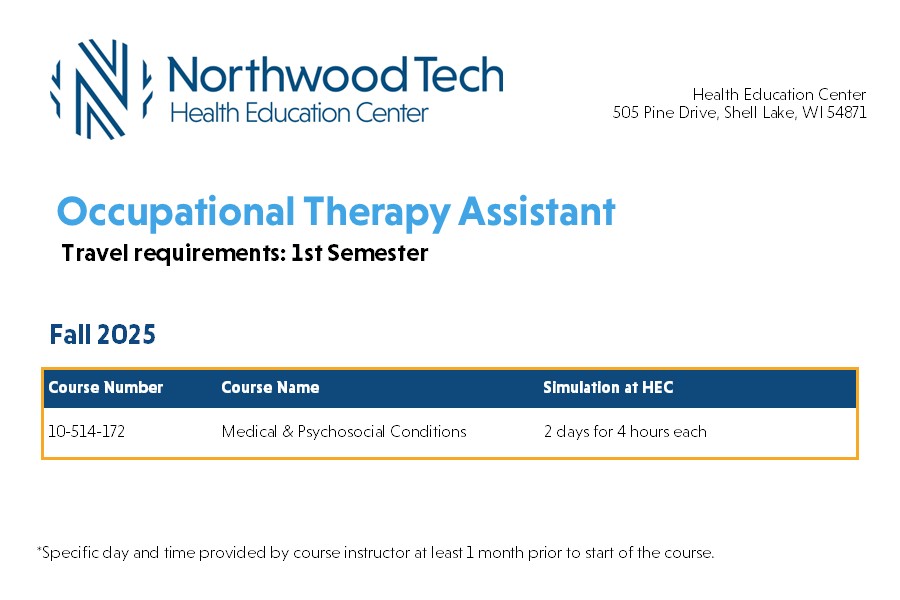 Northwood Tech
Health Education Center

Health Education Center
505 Pine Drive, Shell Lake, WI 54871

Occupational Therapy Assistant

Travel requirements: 1st Semester

Fall 2025

| Course Number | Course Name | Simulation at HEC |
|---|---|---|
| 10-514-172 | Medical & Psychosocial Conditions | 2 days for 4 hours each |

*Specific day and time provided by course instructor at least 1 month prior to start of the course.